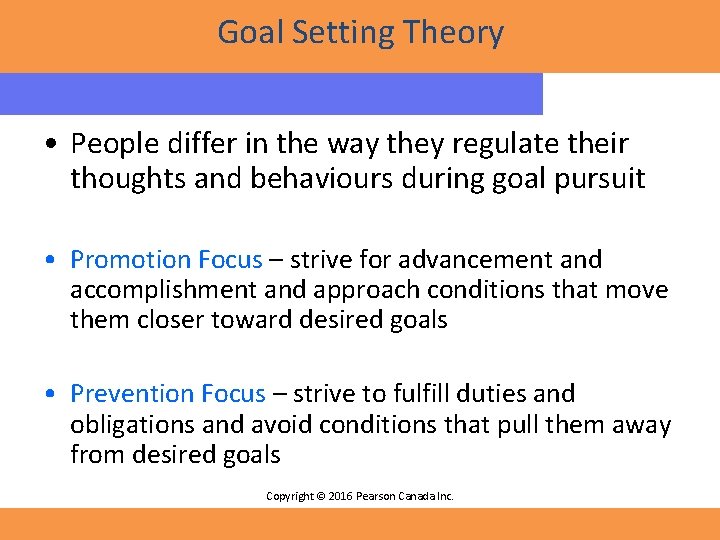 Goal Setting Theory

• People differ in the way they regulate their thoughts and behaviours during goal pursuit

• Promotion Focus – strive for advancement and accomplishment and approach conditions that move them closer toward desired goals

• Prevention Focus – strive to fulfill duties and obligations and avoid conditions that pull them away from desired goals

Copyright © 2016 Pearson Canada Inc.